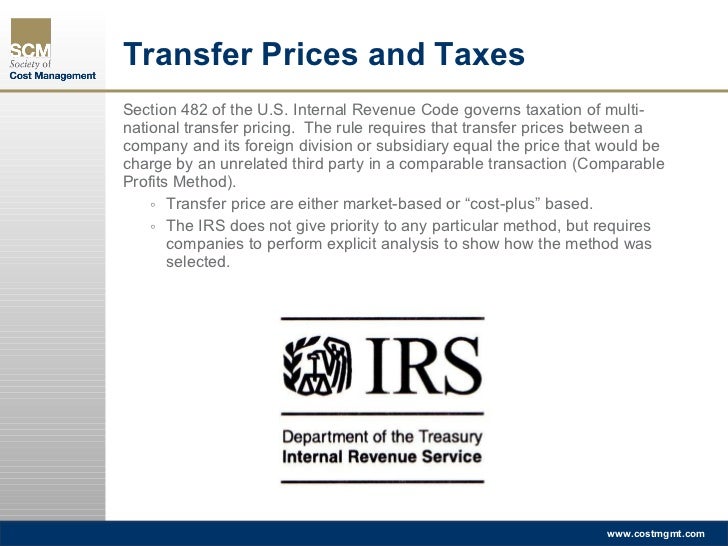 SCM
Society of
Cost Management

Transfer Prices and Taxes

Section 482 of the U.S. Internal Revenue Code governs taxation of multinational transfer pricing. The rule requires that transfer prices between a company and its foreign division or subsidiary equal the price that would be charge by an unrelated third party in a comparable transaction (Comparable Profits Method).

◦ Transfer price are either market-based or “cost-plus” based.
◦ The IRS does not give priority to any particular method, but requires companies to perform explicit analysis to show how the method was selected.

IRS
Department of the Treasury
Internal Revenue Service

www.costmgmt.com